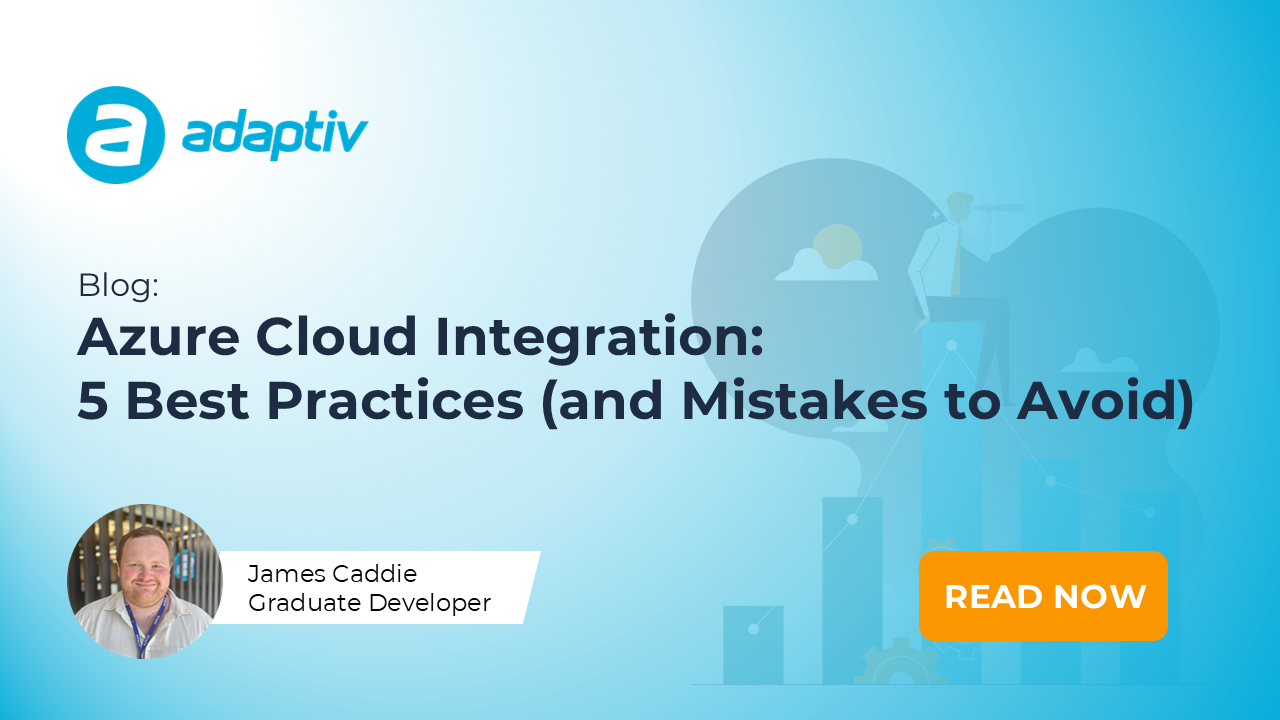 adaptiv

Blog:
Azure Cloud Integration:
5 Best Practices (and Mistakes to Avoid)

James Caddie
Graduate Developer

READ NOW